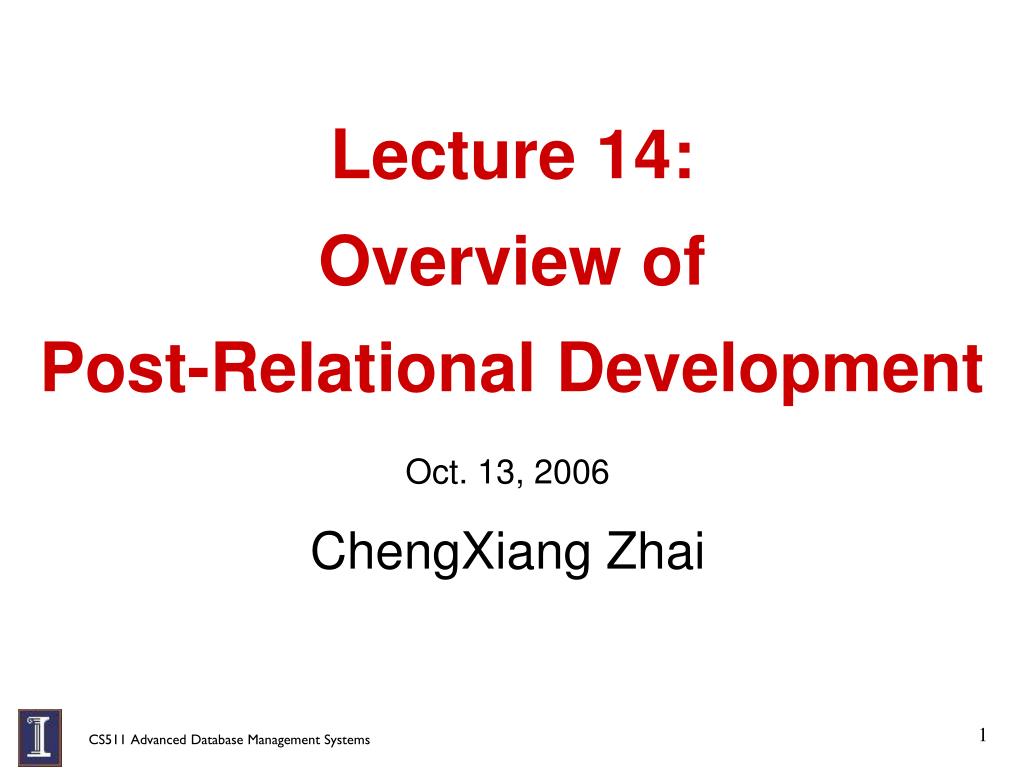 Lecture 14:
Overview of
Post-Relational Development

Oct. 13, 2006

ChengXiang Zhai

CS511 Advanced Database Management Systems

1